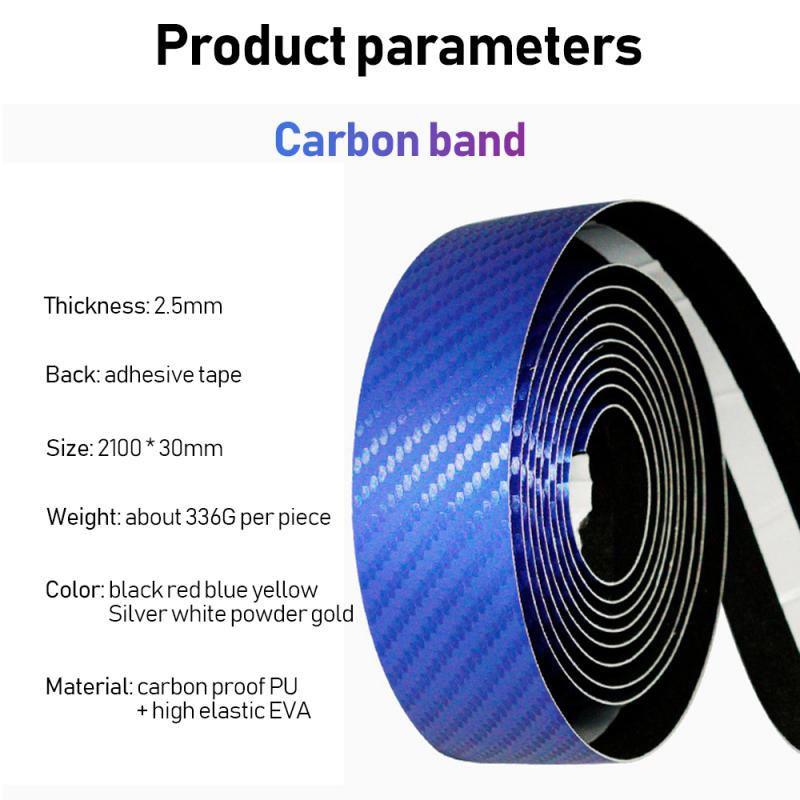 Product parameters

Carbon band

Thickness: 2.5mm

Back: adhesive tape

Size: 2100 * 30mm

Weight: about 336G per piece

Color: black red blue yellow
Silver white powder gold

Material: carbon proof PU
+ high elastic EVA